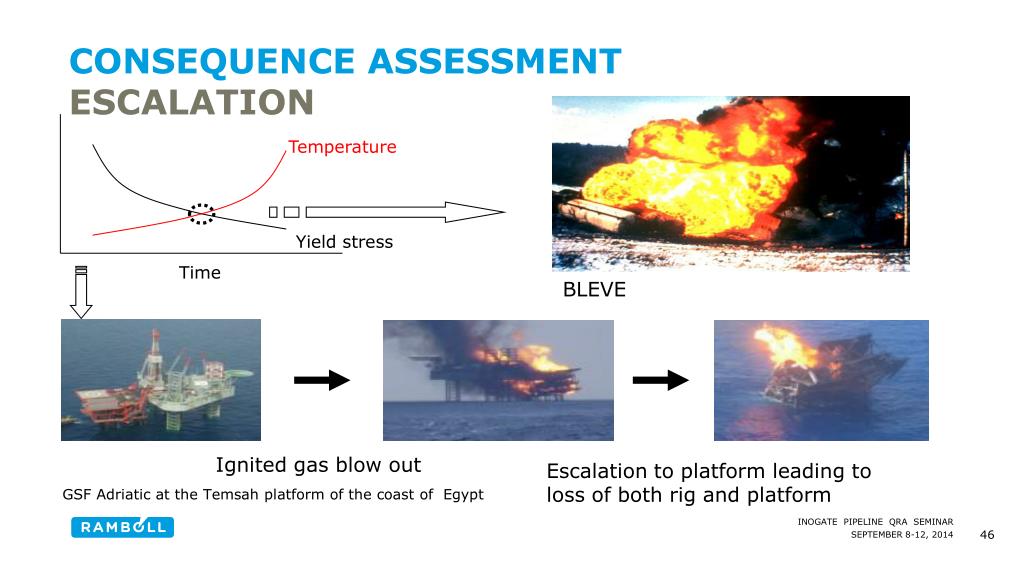 CONSEQUENCE ASSESSMENT
ESCALATION

Temperature

Yield stress

Time

BLEVE

Ignited gas blow out

GSF Adriatic at the Temsah platform of the coast of Egypt

Escalation to platform leading to loss of both rig and platform

RAMBOLL

INOGATE PIPELINE QRA SEMINAR
SEPTEMBER 8-12, 2014

46